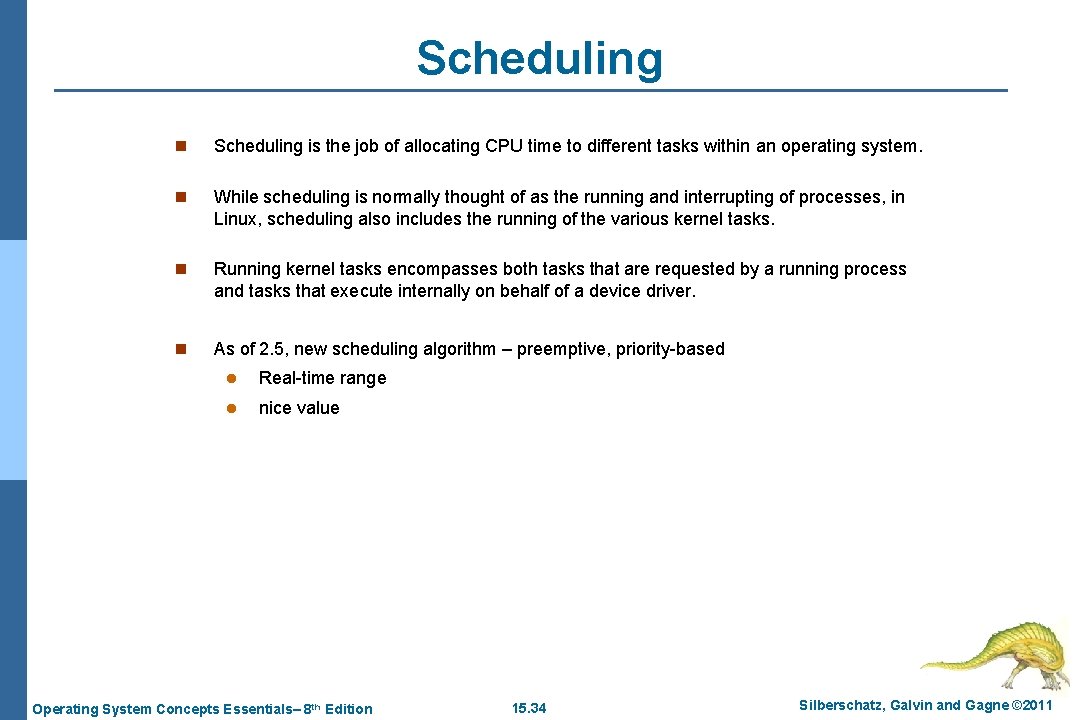 Scheduling

n Scheduling is the job of allocating CPU time to different tasks within an operating system.

n While scheduling is normally thought of as the running and interrupting of processes, in Linux, scheduling also includes the running of the various kernel tasks.

n Running kernel tasks encompasses both tasks that are requested by a running process and tasks that execute internally on behalf of a device driver.

n As of 2.5, new scheduling algorithm – preemptive, priority-based

l Real-time range

l nice value

Operating System Concepts Essentials– 8th Edition

15.34

Silberschatz, Galvin and Gagne ©2011